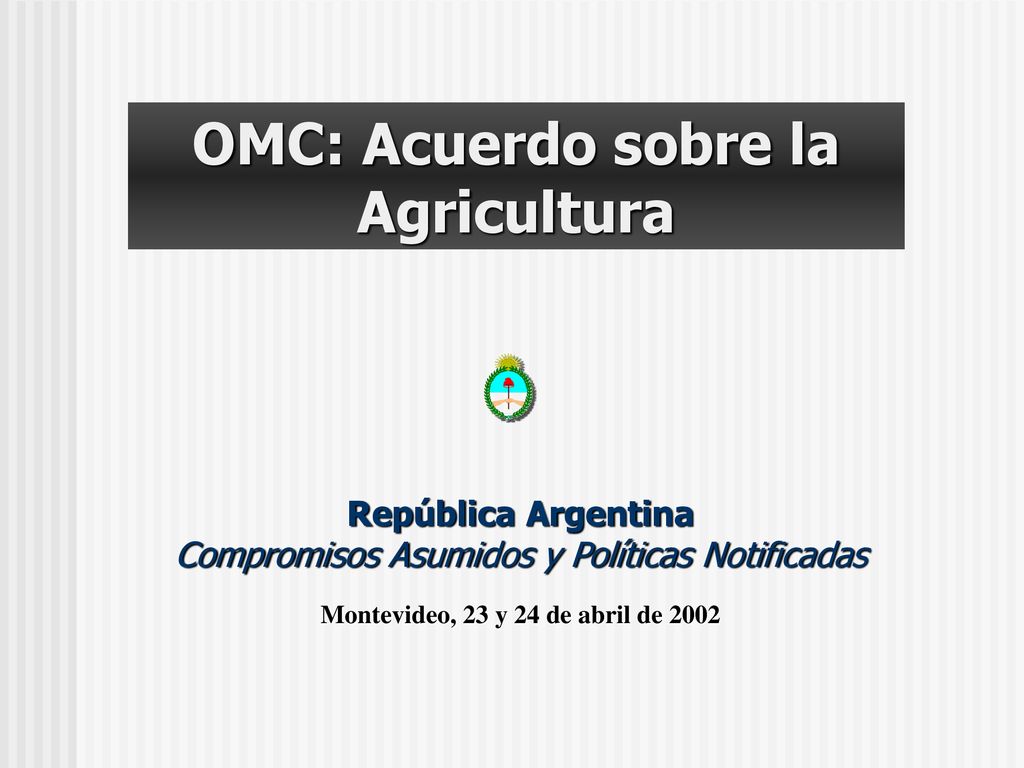 OMC: Acuerdo sobre la Agricultura

República Argentina
Compromisos Asumidos y Políticas Notificadas

Montevideo, 23 y 24 de abril de 2002